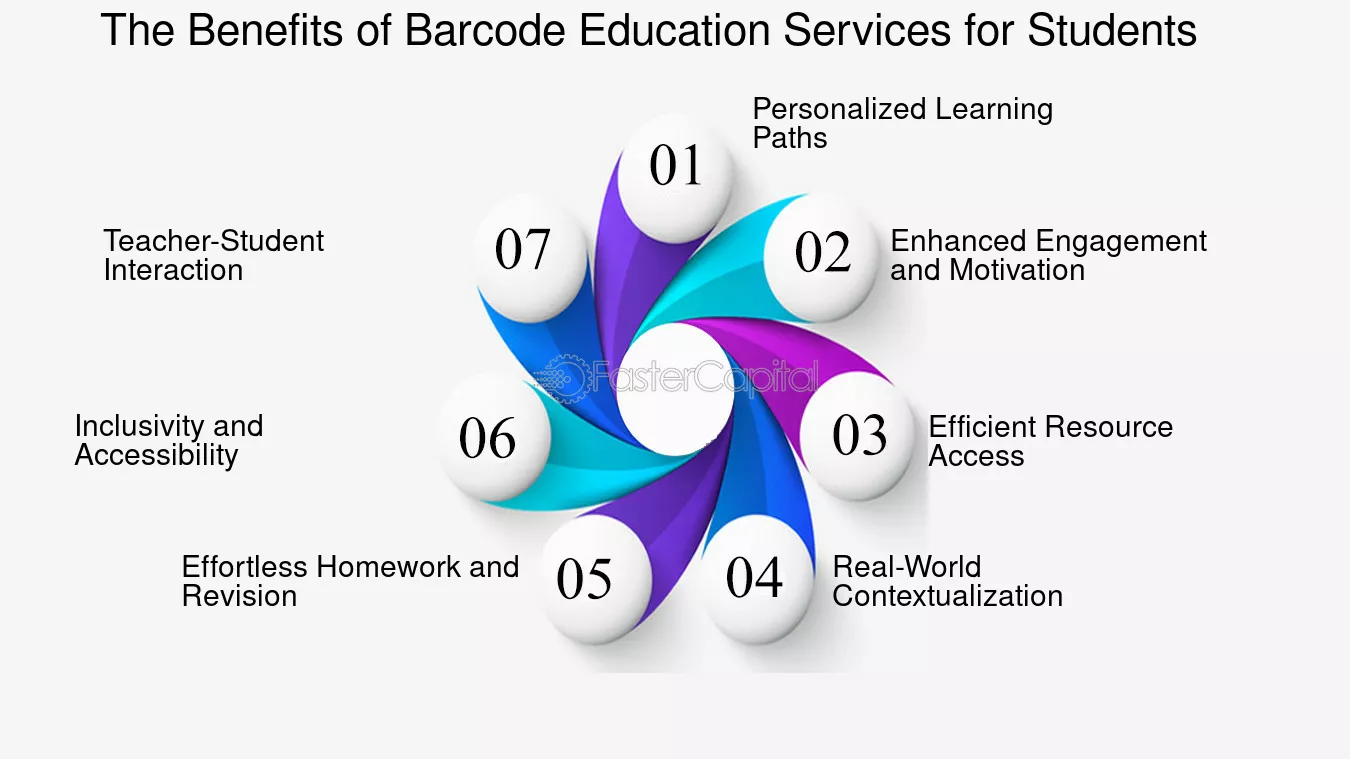 The Benefits of Barcode Education Services for Students

01 Personalized Learning Paths

02 Enhanced Engagement and Motivation

03 Efficient Resource Access

04 Real-World Contextualization

05 Effortless Homework and Revision

06 Inclusivity and Accessibility

07 Teacher-Student Interaction

FasterCapital